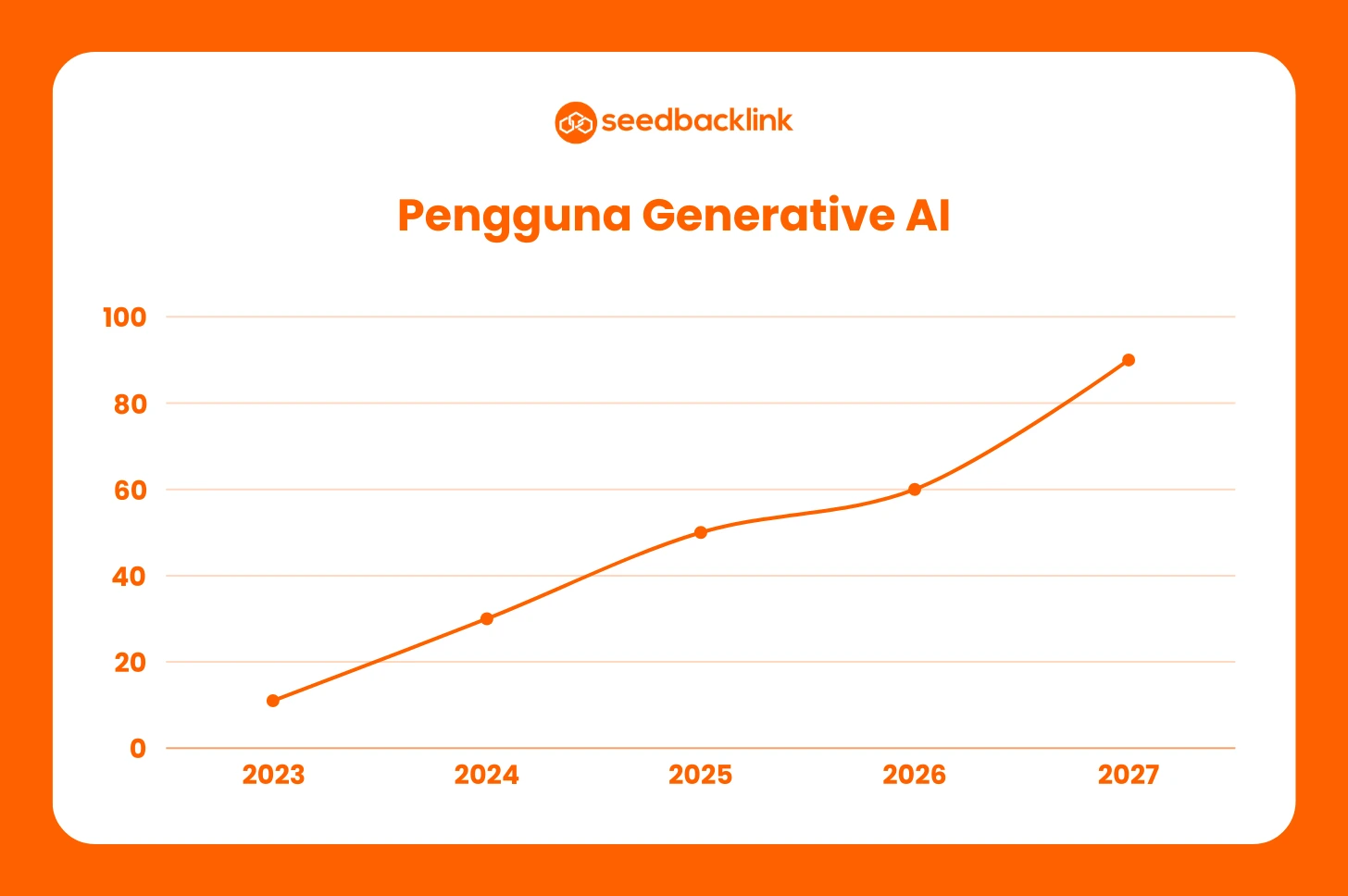 seedbacklink

Pengguna Generative AI

100
80
60
40
20
0

2023
2024
2025
2026
2027